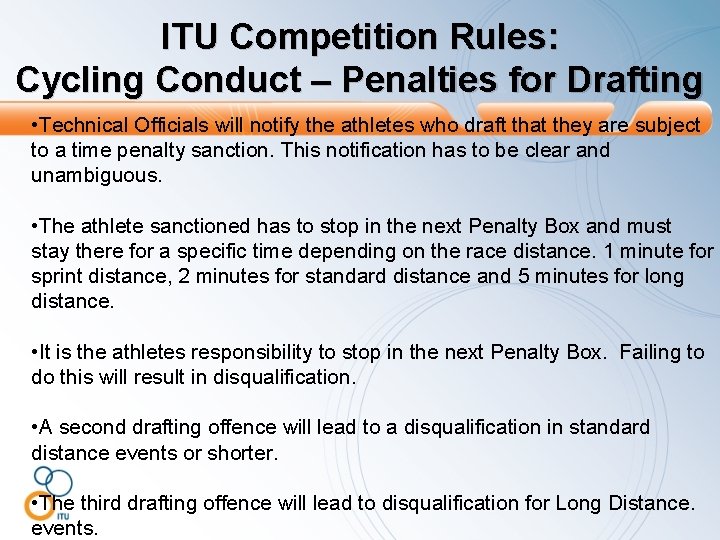 ITU Competition Rules:
Cycling Conduct – Penalties for Drafting

•Technical Officials will notify the athletes who draft that they are subject to a time penalty sanction. This notification has to be clear and unambiguous.

•The athlete sanctioned has to stop in the next Penalty Box and must stay there for a specific time depending on the race distance. 1 minute for sprint distance, 2 minutes for standard distance and 5 minutes for long distance.

•It is the athletes responsibility to stop in the next Penalty Box. Failing to do this will result in disqualification.

•A second drafting offence will lead to a disqualification in standard distance events or shorter.

•The third drafting offence will lead to disqualification for Long Distance. events.

ITU